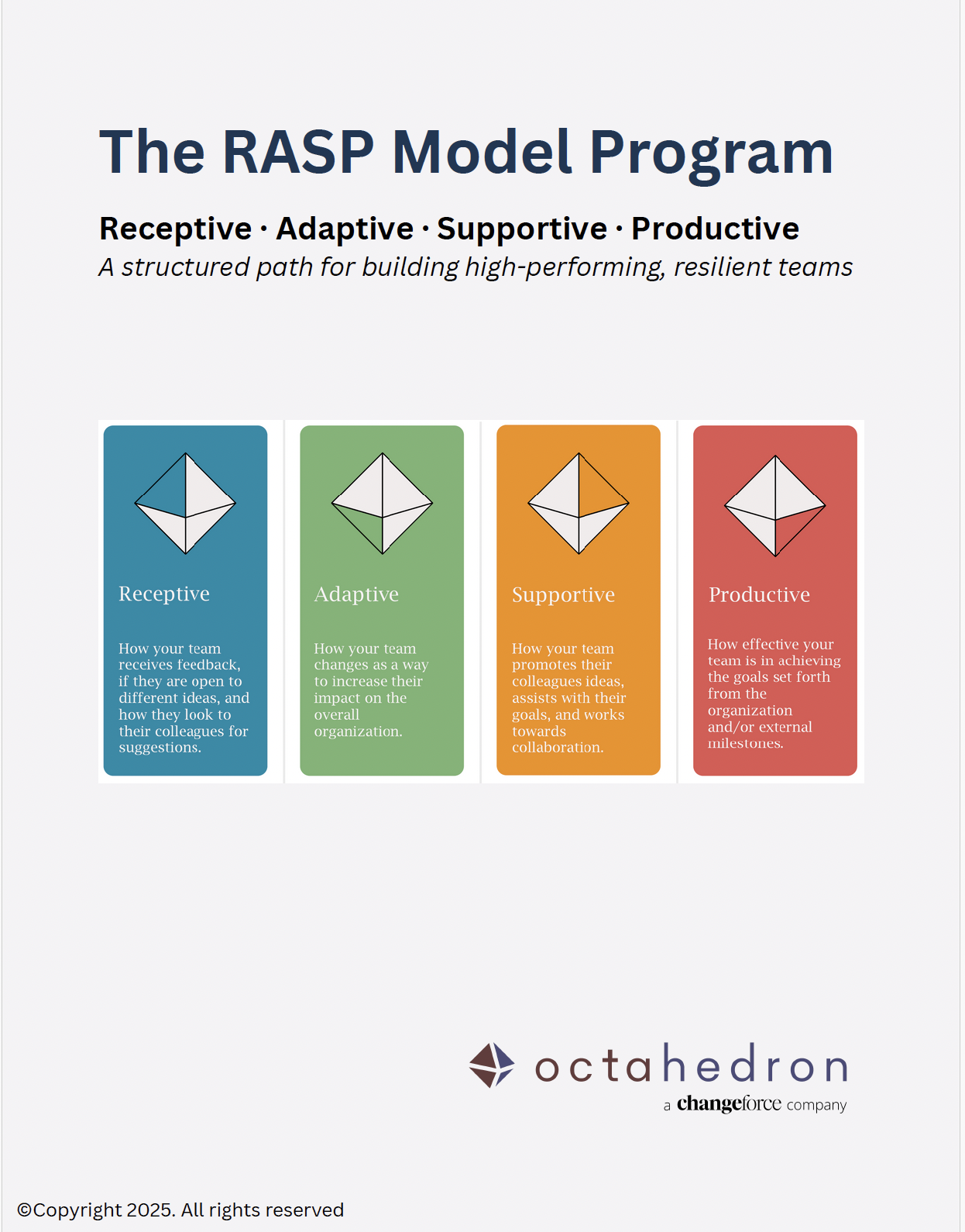 The RASP Model Program

Receptive · Adaptive · Supportive · Productive

A structured path for building high-performing, resilient teams

Receptive

How your team receives feedback, if they are open to different ideas, and how they look to their colleagues for suggestions.

Adaptive

How your team changes as a way to increase their impact on the overall organization.

Supportive

How your team promotes their colleagues ideas, assists with their goals, and works towards collaboration.

Productive

How effective your team is in achieving the goals set forth from the organization and/or external milestones.

octahedron

a changeforce company

©Copyright 2025. All rights reserved